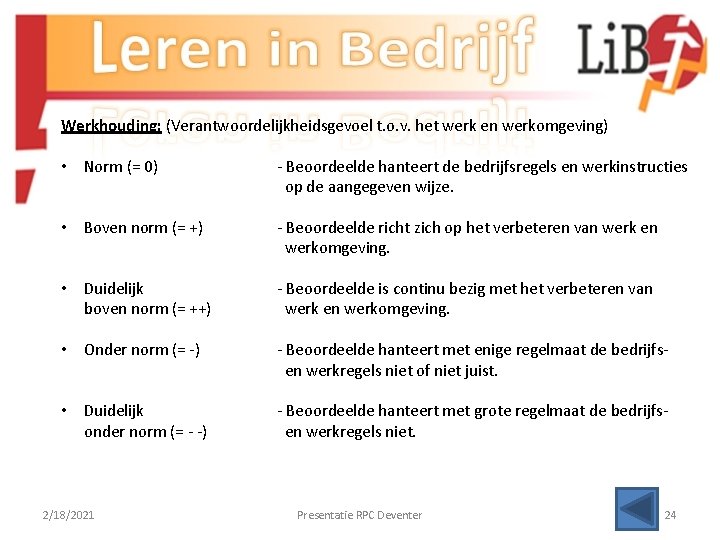 Leren in Bedrijf

LiB

Werkhouding: (Verantwoordelijkheidsgevoel t.o.v. het werk en werkomgeving)

• Norm (= 0) - Beoordeelde hanteert de bedrijfsregels en werkinstructies op de aangegeven wijze.

• Boven norm (= +) - Beoordeelde richt zich op het verbeteren van werk en werkomgeving.

• Duidelijk boven norm (= ++) - Beoordeelde is continu bezig met het verbeteren van werk en werkomgeving.

• Onder norm (= -) - Beoordeelde hanteert met enige regelmaat de bedrijfs- en werkregels niet of niet juist.

• Duidelijk onder norm (= - -) - Beoordeelde hanteert met grote regelmaat de bedrijfs- en werkregels niet.

2/18/2021 Presentatie RPC Deventer 24